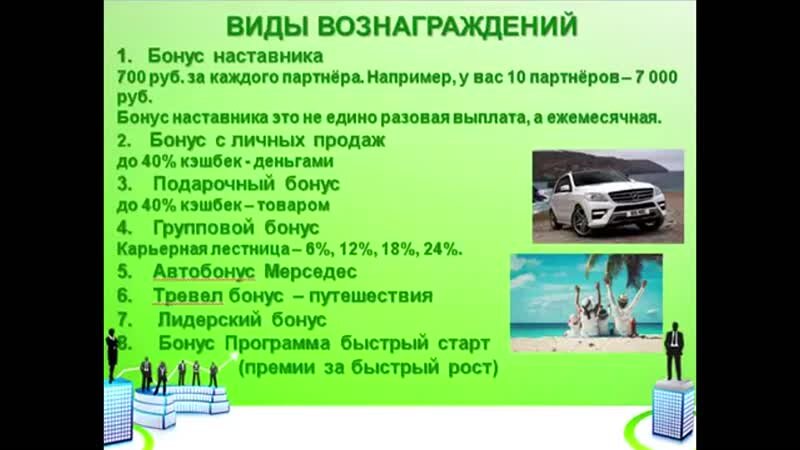 ВИДЫ ВОЗНАГРАЖДЕНИЙ

1. Бонус наставника
700 руб. за каждого партнёра. Например, у вас 10 партнёров – 7 000 руб.
Бонус наставника это не едино разовая выплата, а ежемесячная.

2. Бонус с личных продаж
до 40% кэшбек - деньгами

3. Подарочный бонус
до 40% кэшбек – товаром

4. Групповой бонус
Карьерная лестница – 6%, 12%, 18%, 24%.

5. Автобонус Мерседес

6. Тревел бонус – путешествия

7. Лидерский бонус

8. Бонус Программа быстрый старт (премии за быстрый рост)